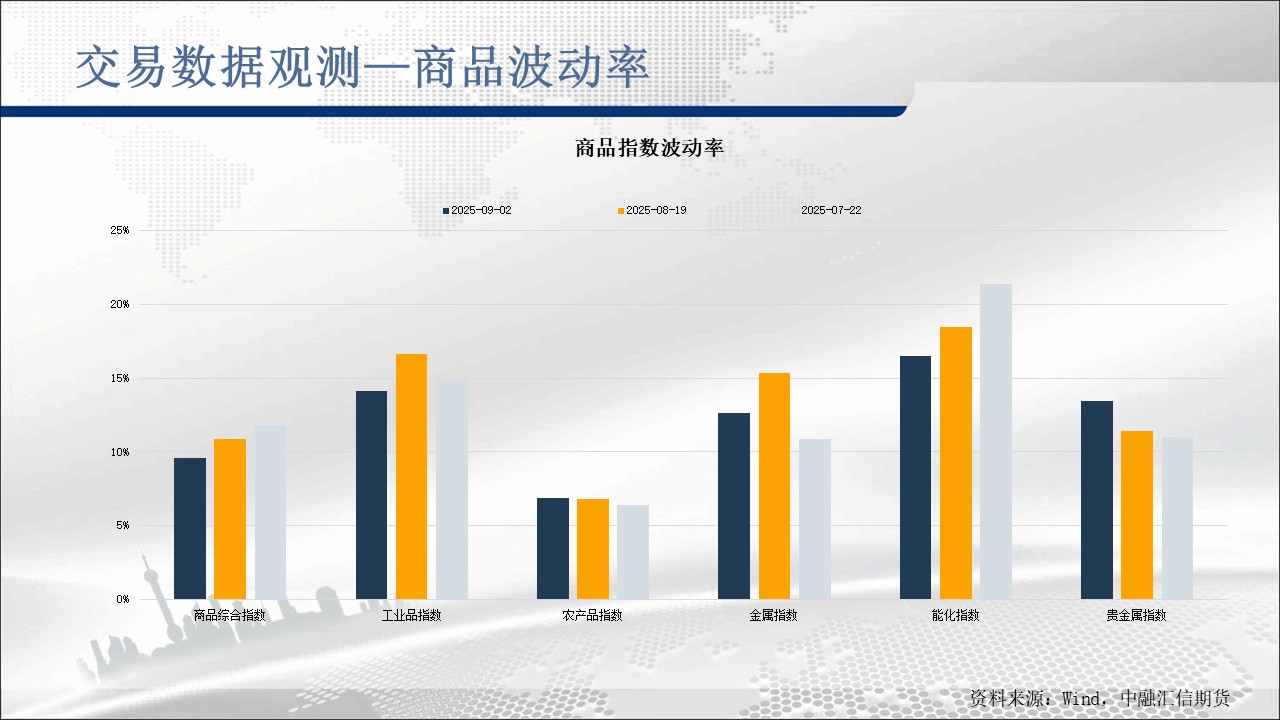 交易数据观测—商品波动率

商品指数波动率

2025-09-02 2025-08-19 2025-07-22

25%
20%
15%
10%
5%
0%

商品综合指数 工业品指数 农产品指数 金属指数 能化指数 贵金属指数

资料来源：Wind，中融汇信期货